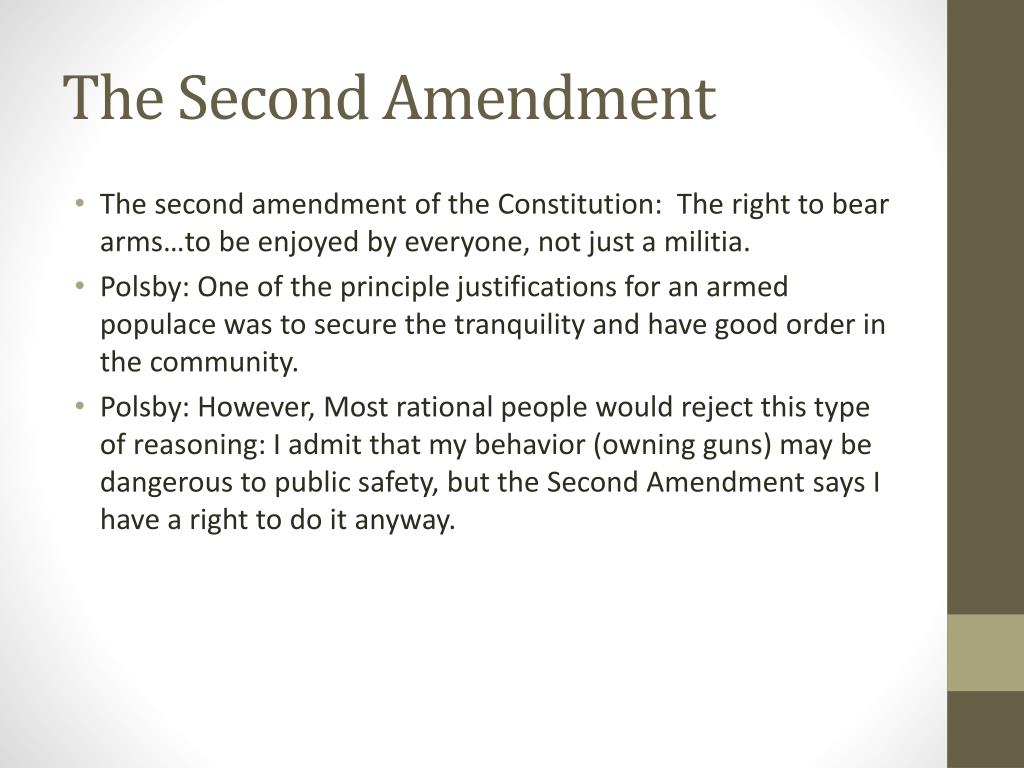 The Second Amendment

• The second amendment of the Constitution:  The right to bear arms…to be enjoyed by everyone, not just a militia.
• Polsby: One of the principle justifications for an armed populace was to secure the tranquility and have good order in the community.
• Polsby: However, Most rational people would reject this type of reasoning: I admit that my behavior (owning guns) may be dangerous to public safety, but the Second Amendment says I have a right to do it anyway.